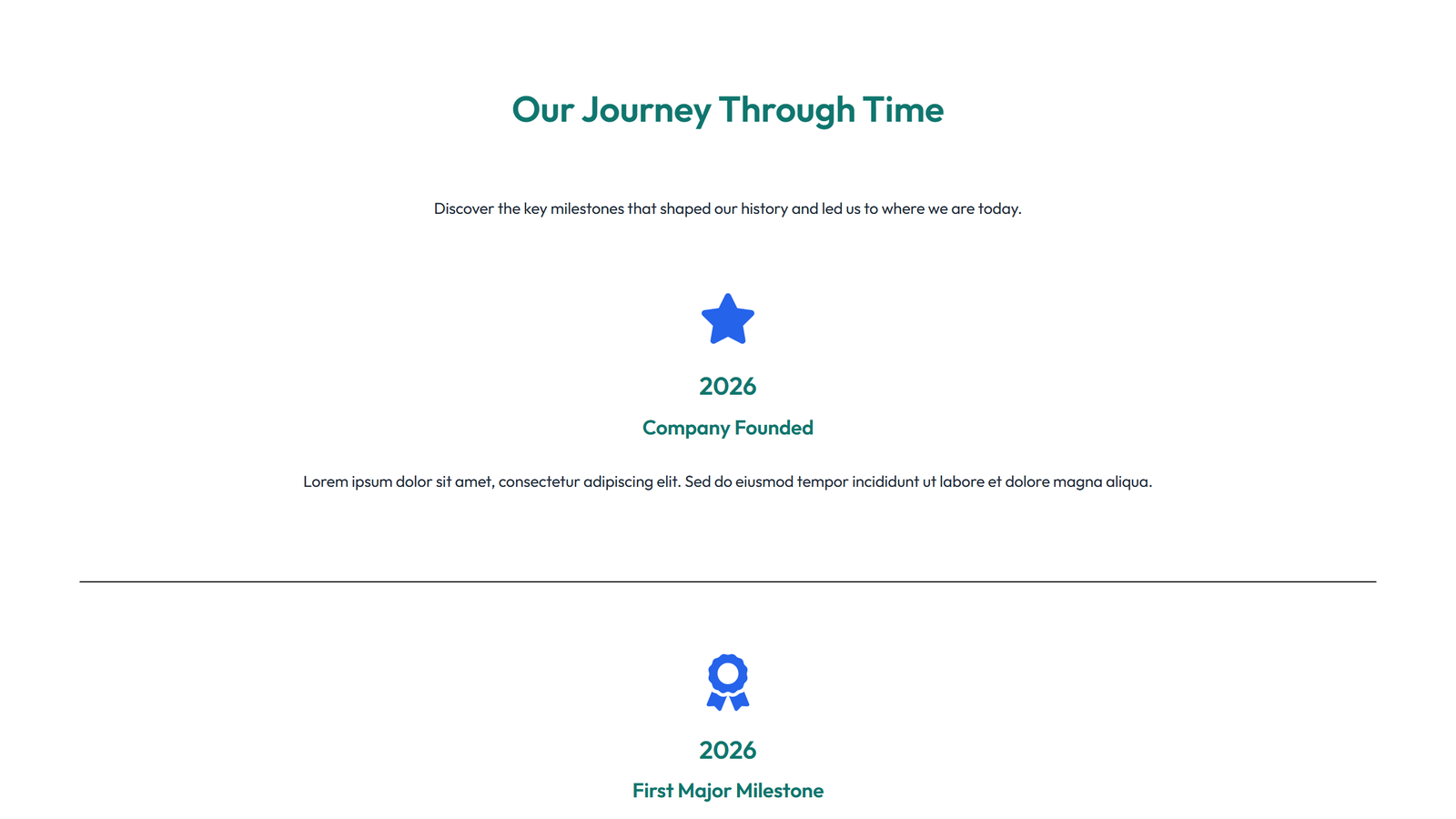 Our Journey Through Time

Discover the key milestones that shaped our history and led us to where we are today.

2026

Company Founded

Lorem ipsum dolor sit amet, consectetur adipiscing elit. Sed do eiusmod tempor incididunt ut labore et dolore magna aliqua.

2026

First Major Milestone